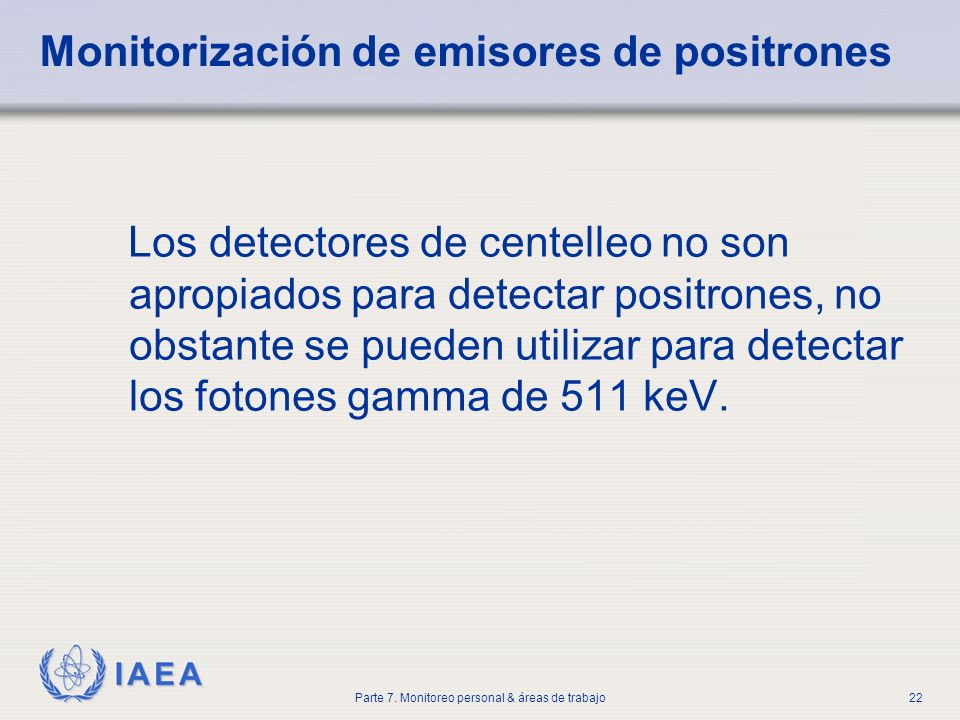 Monitorización de emisores de positrones

Los detectores de centelleo no son apropiados para detectar positrones, no obstante se pueden utilizar para detectar los fotones gamma de 511 keV.

IAEA

Parte 7. Monitoreo personal & áreas de trabajo

22